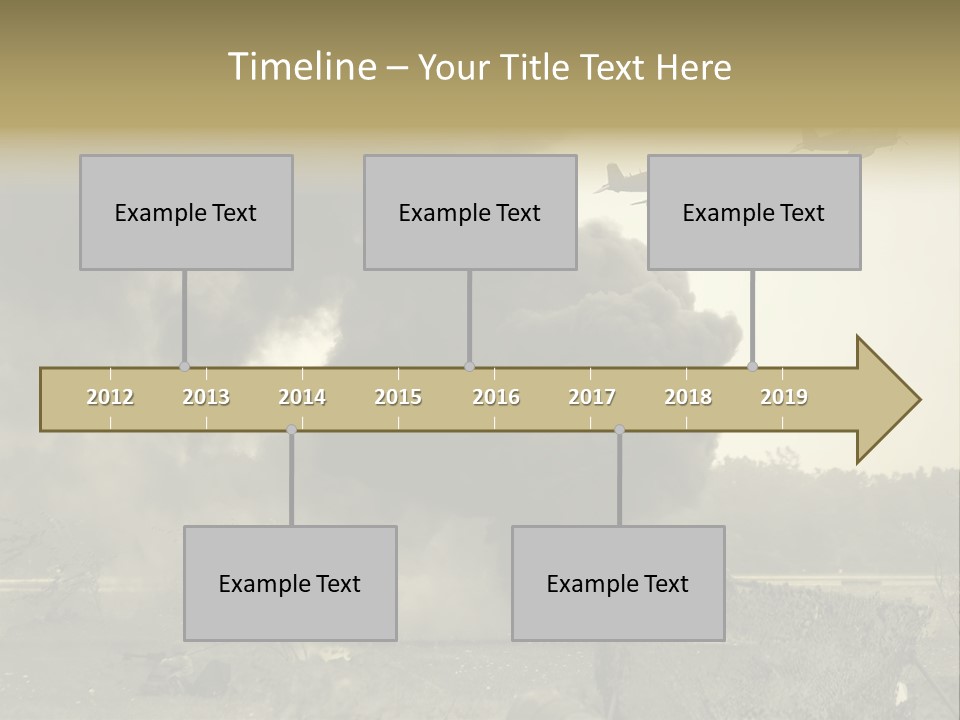 Timeline – Your Title Text Here

Example Text

Example Text

Example Text

2012 2013 2014 2015 2016 2017 2018 2019

Example Text

Example Text